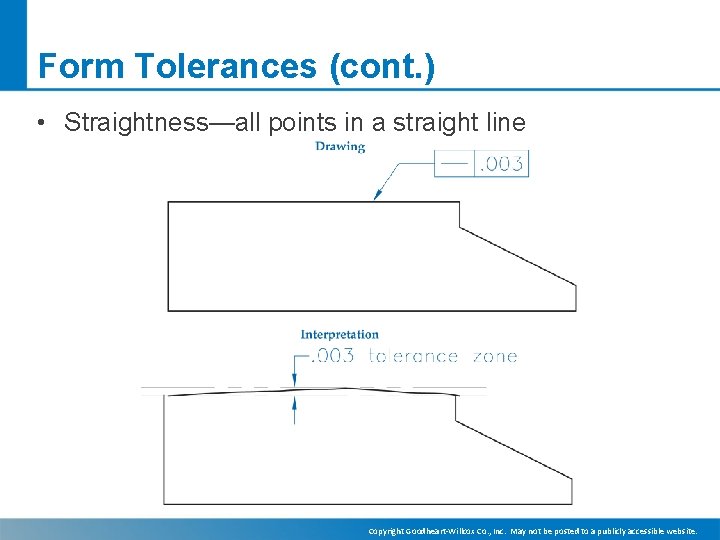 Form Tolerances (cont.)

• Straightness—all points in a straight line

Drawing

— .003

Interpretation

.003 tolerance zone

Copyright Goodheart-Willcox Co., Inc. May not be posted to a publicly accessible website.